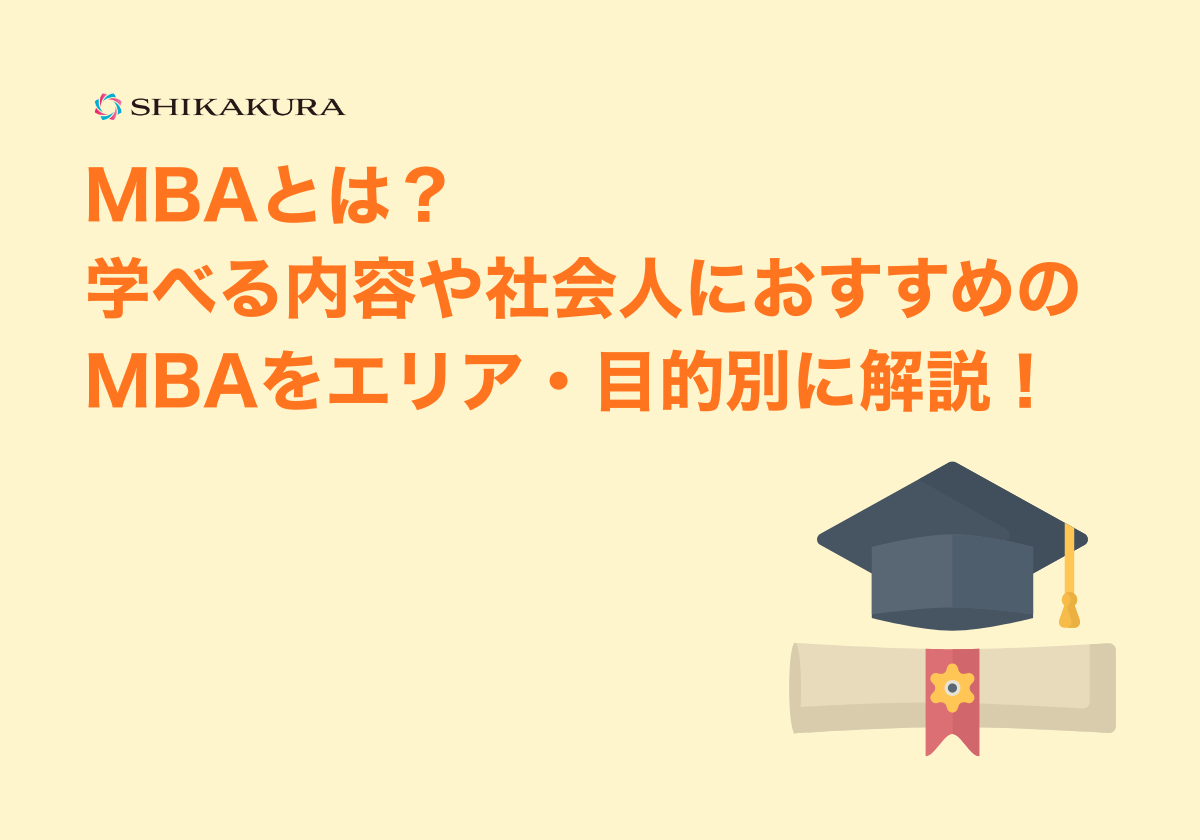 SHIKAKURA

MBAとは？
学べる内容や社会人におすすめの
MBAをエリア・目的別に解説！